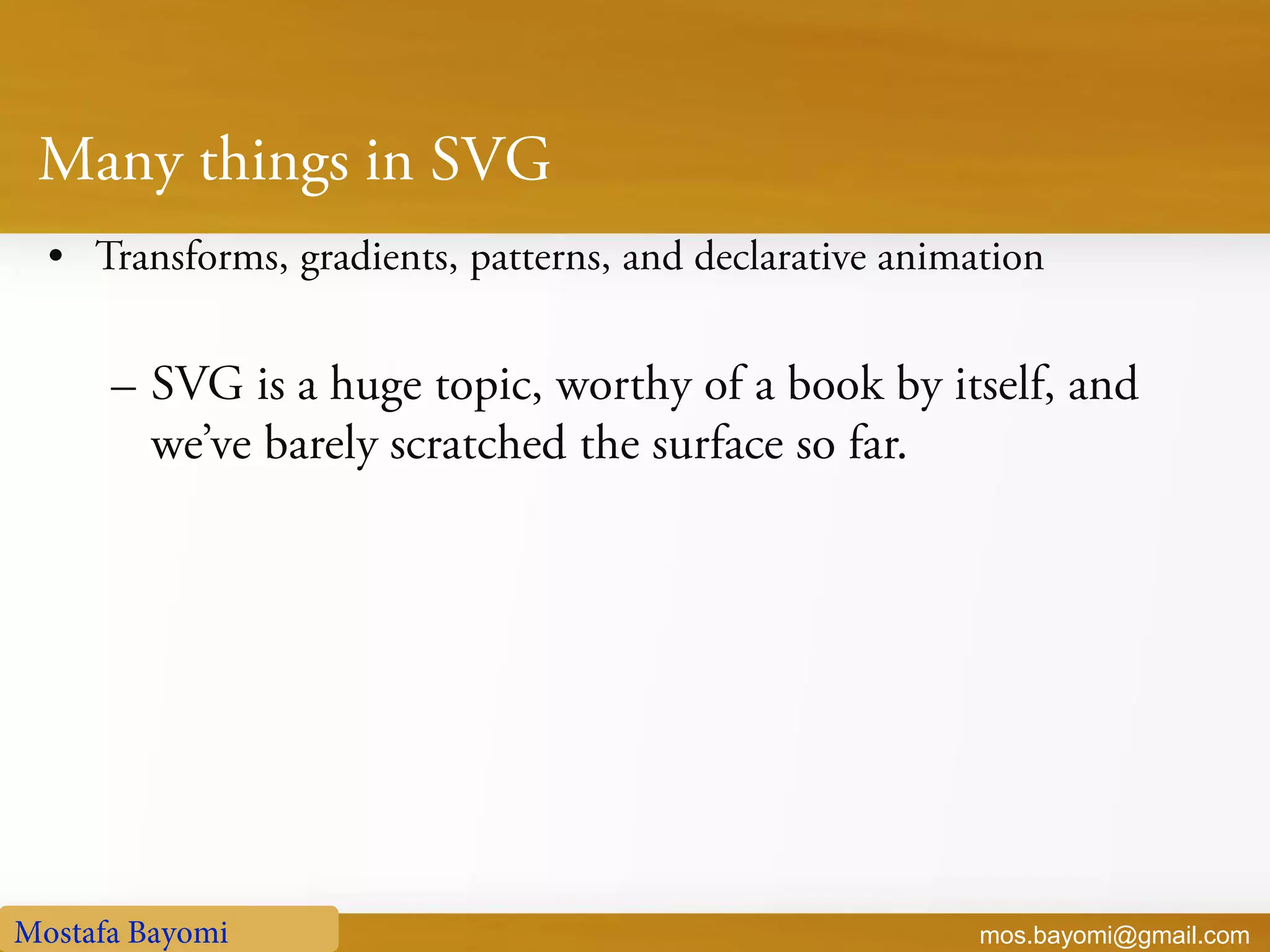 Many things in SVG

• Transforms, gradients, patterns, and declarative animation

– SVG is a huge topic, worthy of a book by itself, and we’ve barely scratched the surface so far.

Mostafa Bayomi

mos.bayomi@gmail.com